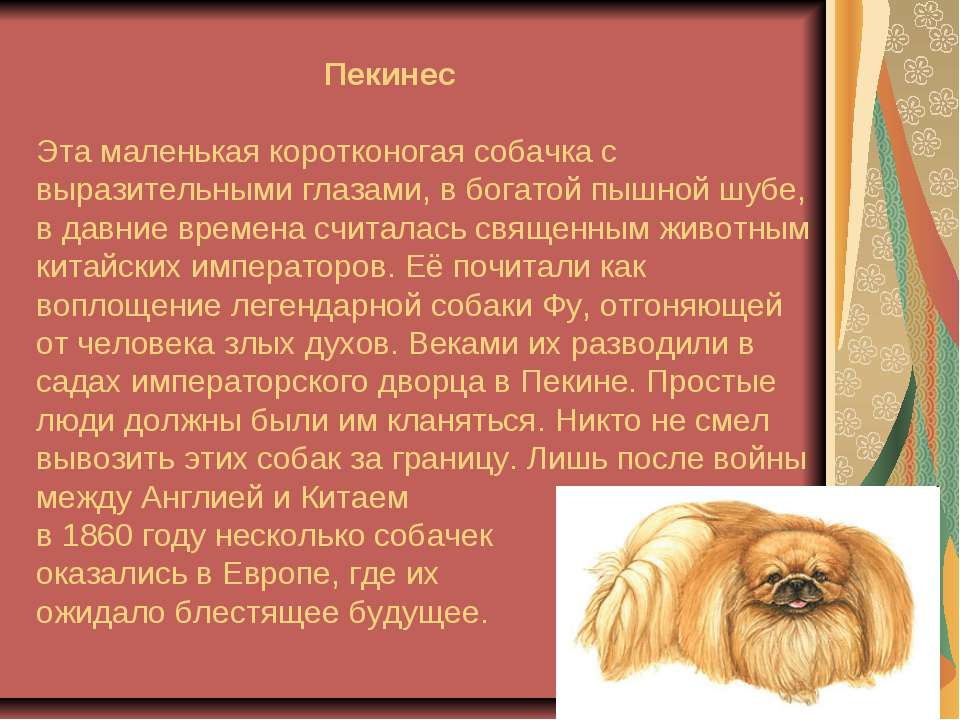 Пекинес

Эта маленькая коротконогая собачка с выразительными глазами, в богатой пышной шубе, в давние времена считалась священным животным китайских императоров. Её почитали как воплощение легендарной собаки Фу, отгоняющей от человека злых духов. Веками их разводили в садах императорского дворца в Пекине. Простые люди должны были им кланяться. Никто не смел вывозить этих собак за границу. Лишь после войны между Англией и Китаем в 1860 году несколько собачек оказались в Европе, где их ожидало блестящее будущее.